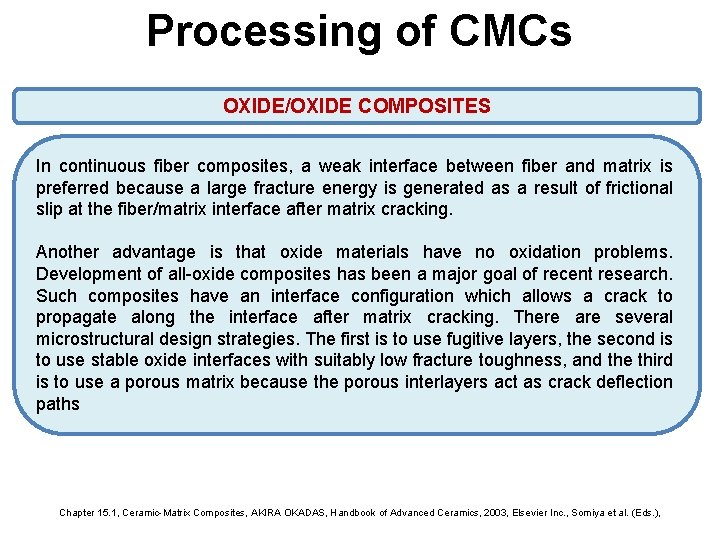 Processing of CMCs

OXIDE/OXIDE COMPOSITES

In continuous fiber composites, a weak interface between fiber and matrix is preferred because a large fracture energy is generated as a result of frictional slip at the fiber/matrix interface after matrix cracking.

Another advantage is that oxide materials have no oxidation problems. Development of all-oxide composites has been a major goal of recent research. Such composites have an interface configuration which allows a crack to propagate along the interface after matrix cracking. There are several microstructural design strategies. The first is to use fugitive layers, the second is to use stable oxide interfaces with suitably low fracture toughness, and the third is to use a porous matrix because the porous interlayers act as crack deflection paths

Chapter 15.1, Ceramic-Matrix Composites, AKIRA OKADAS, Handbook of Advanced Ceramics, 2003, Elsevier Inc., Somiya et al. (Eds.),